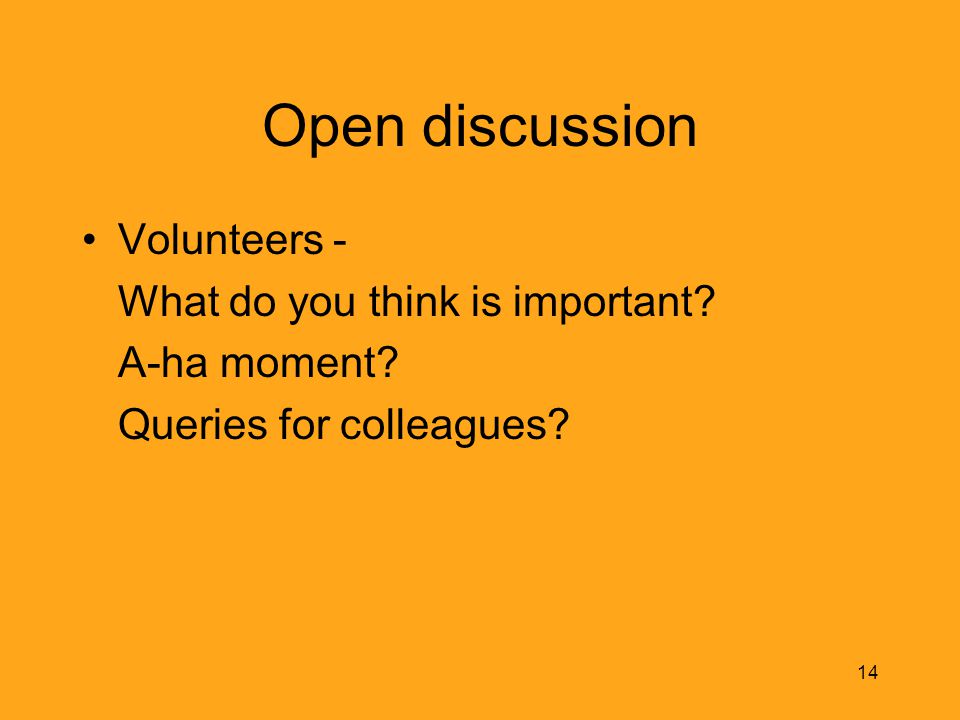 Open discussion

• Volunteers -
What do you think is important?
A-ha moment?
Queries for colleagues?

14